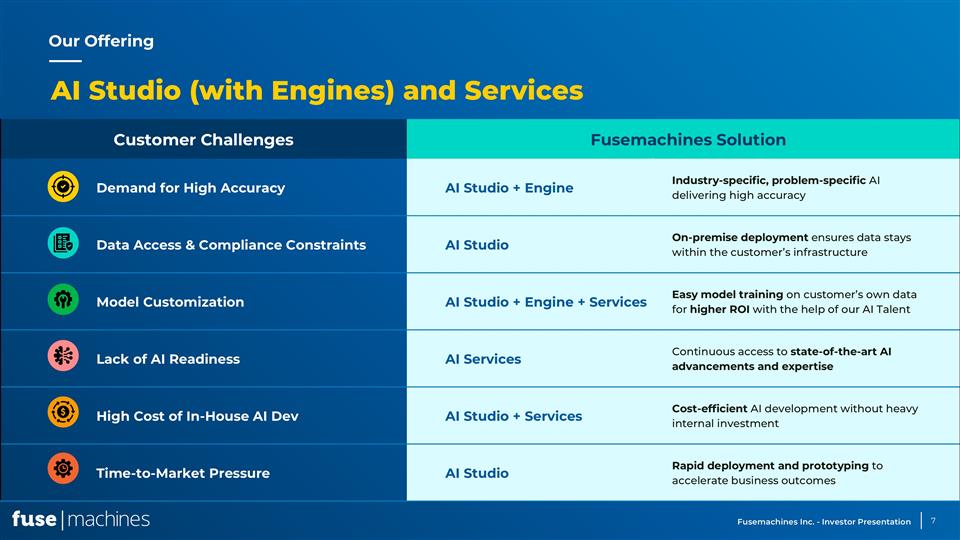 Our Offering

AI Studio (with Engines) and Services

| Customer Challenges | Fusemachines Solution | |
|---|---|---|
| Demand for High Accuracy | AI Studio + Engine | Industry-specific, problem-specific AI delivering high accuracy |
| Data Access & Compliance Constraints | AI Studio | On-premise deployment ensures data stays within the customer's infrastructure |
| Model Customization | AI Studio + Engine + Services | Easy model training on customer's own data for higher ROI with the help of our AI Talent |
| Lack of AI Readiness | AI Services | Continuous access to state-of-the-art AI advancements and expertise |
| High Cost of In-House AI Dev | AI Studio + Services | Cost-efficient AI development without heavy internal investment |
| Time-to-Market Pressure | AI Studio | Rapid deployment and prototyping to accelerate business outcomes |

fuse | machines

Fusemachines Inc. - Investor Presentation | 7